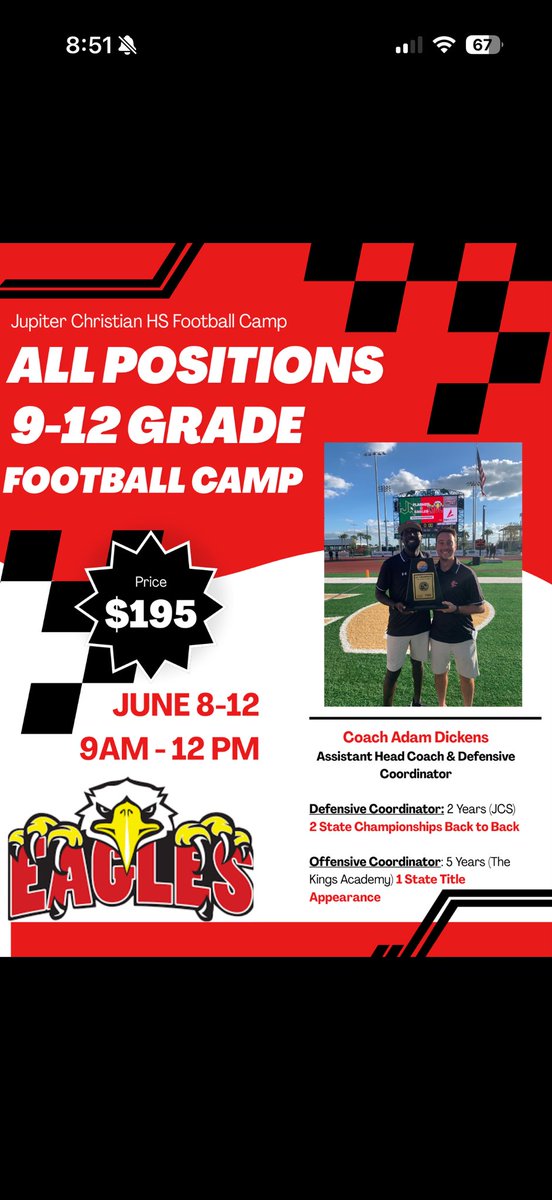 8:51 67

Jupiter Christian HS Football Camp

ALL POSITIONS

9-12 GRADE

FOOTBALL CAMP

Price
$195

JUNE 8-12
9AM - 12 PM

EAGLES

Coach Adam Dickens
Assistant Head Coach & Defensive Coordinator

Defensive Coordinator: 2 Years (JCS)
2 State Championships Back to Back

Offensive Coordinator: 5 Years (The Kings Academy) 1 State Title Appearance